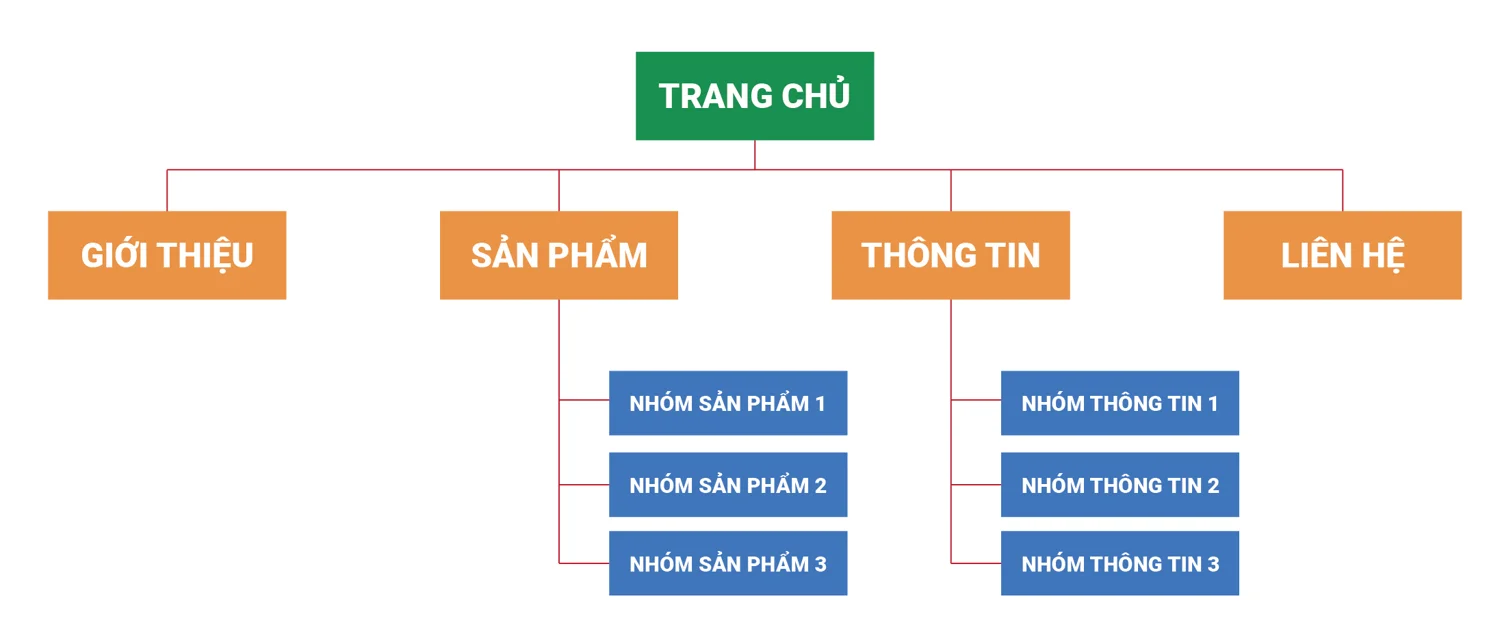 TRANG CHỦ

GIỚI THIỆU

SẢN PHẨM

THÔNG TIN

LIÊN HỆ

NHÓM SẢN PHẨM 1

NHÓM SẢN PHẨM 2

NHÓM SẢN PHẨM 3

NHÓM THÔNG TIN 1

NHÓM THÔNG TIN 2

NHÓM THÔNG TIN 3